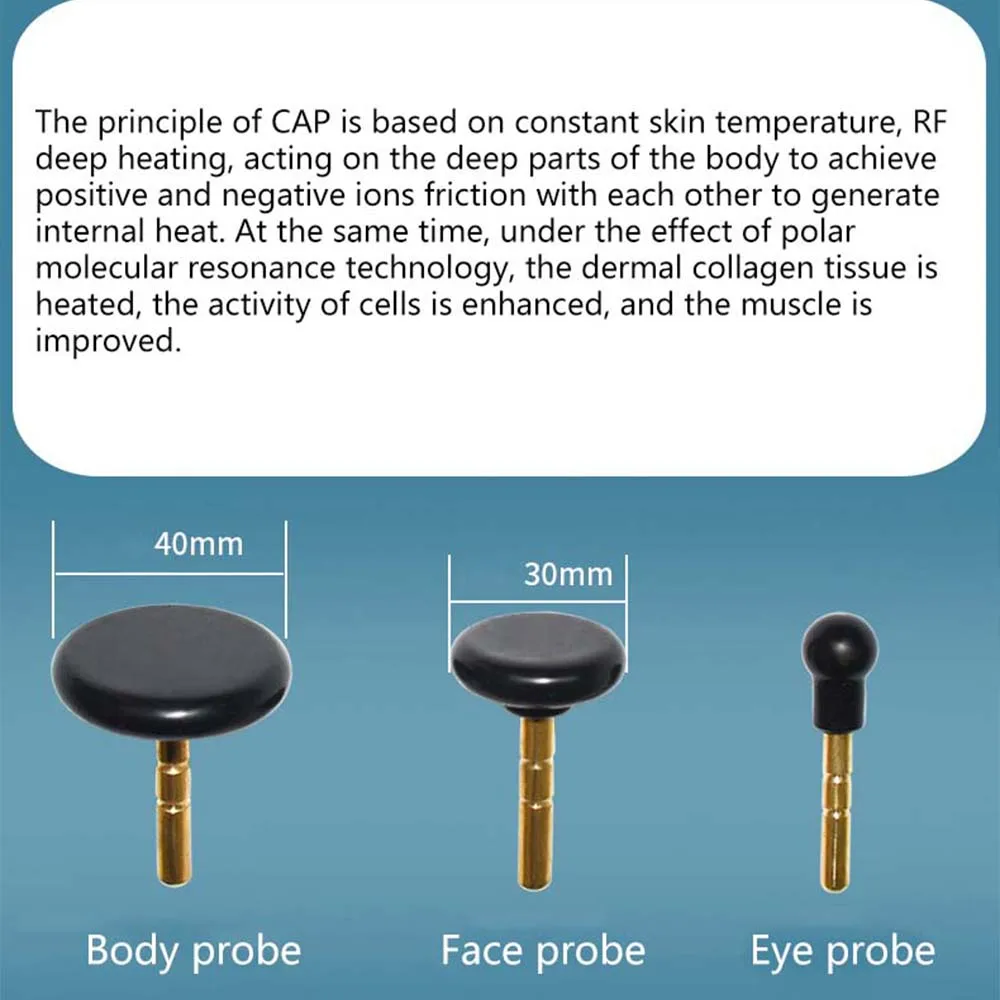 The principle of CAP is based on constant skin temperature, RF deep heating, acting on the deep parts of the body to achieve positive and negative ions friction with each other to generate internal heat. At the same time, under the effect of polar molecular resonance technology, the dermal collagen tissue is heated, the activity of cells is enhanced, and the muscle is improved.

40mm

30mm

Body probe

Face probe

Eye probe